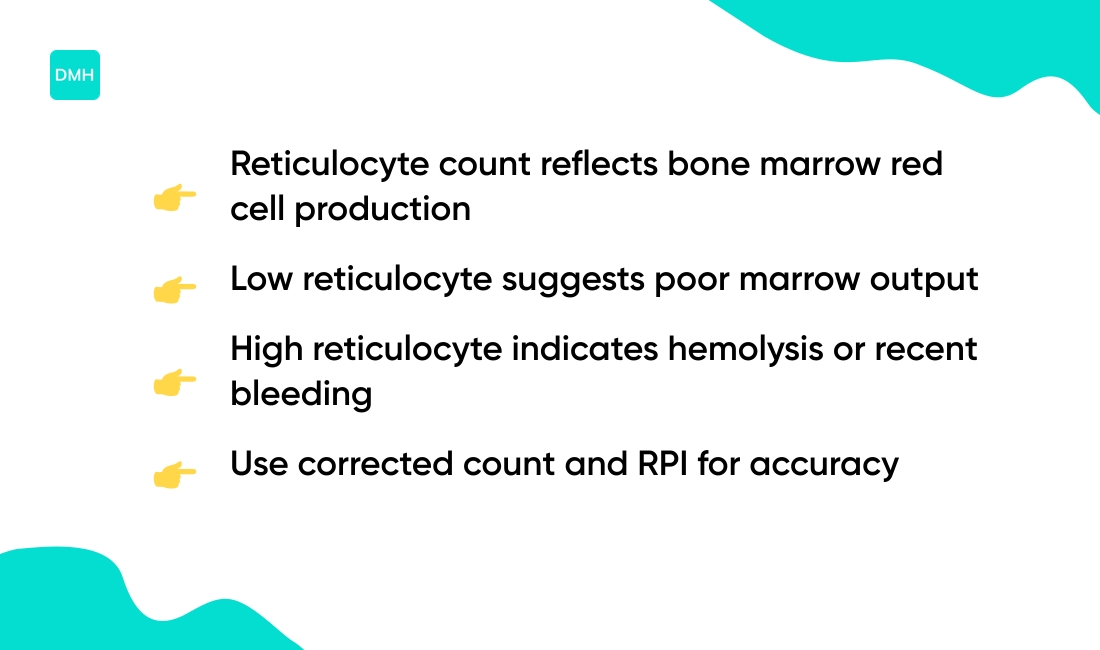 DMH

👉 Reticulocyte count reflects bone marrow red cell production

👉 Low reticulocyte suggests poor marrow output

👉 High reticulocyte indicates hemolysis or recent bleeding

👉 Use corrected count and RPI for accuracy